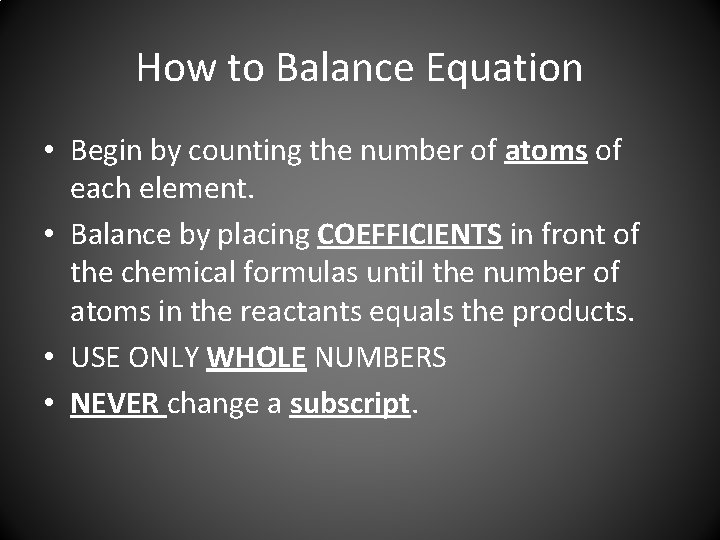 How to Balance Equation

• Begin by counting the number of atoms of each element.

• Balance by placing COEFFICIENTS in front of the chemical formulas until the number of atoms in the reactants equals the products.

• USE ONLY WHOLE NUMBERS

• NEVER change a subscript.